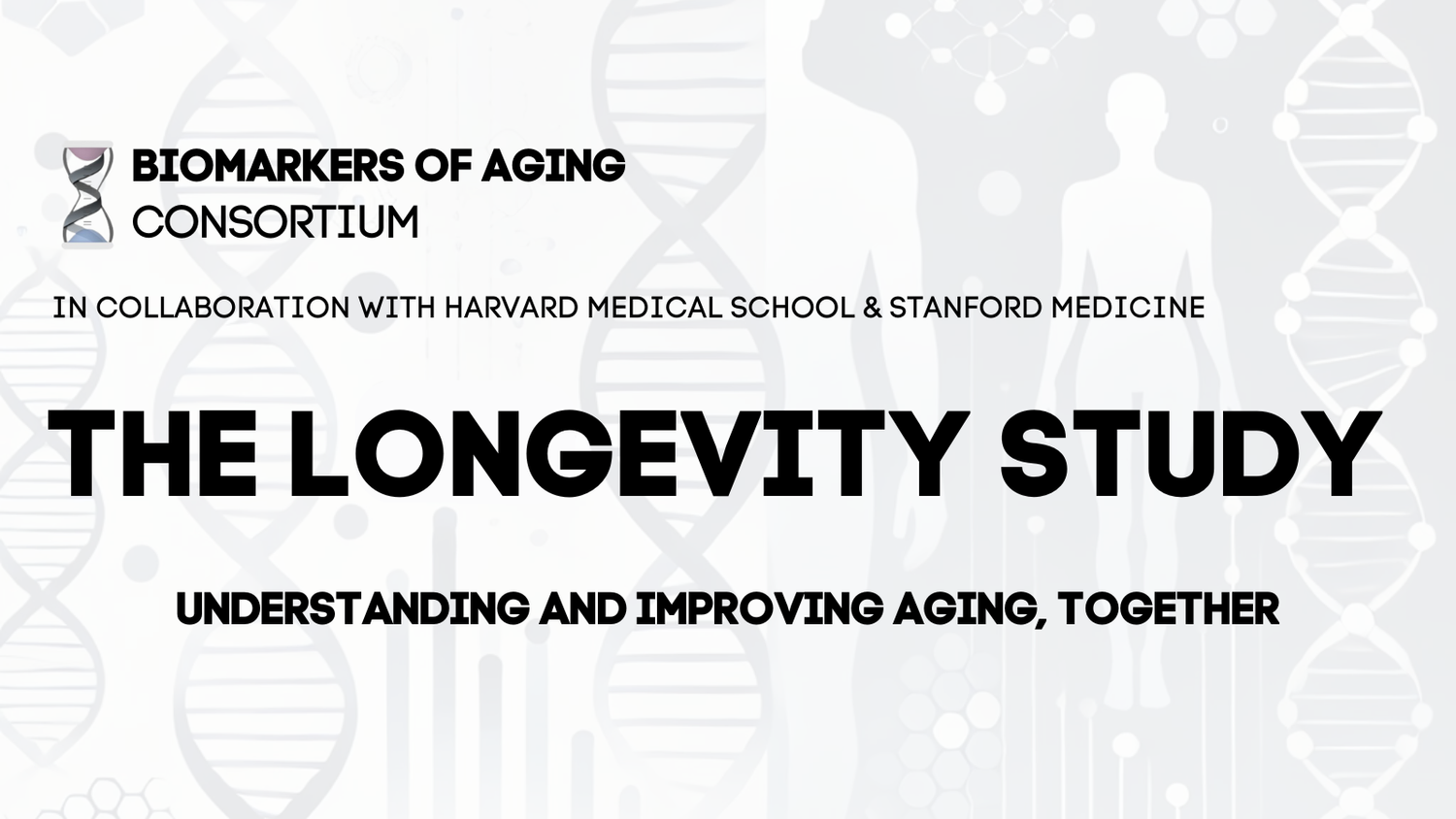 BIOMARKERS OF AGING
CONSORTIUM

IN COLLABORATION WITH HARVARD MEDICAL SCHOOL & STANFORD MEDICINE

THE LONGEVITY STUDY

UNDERSTANDING AND IMPROVING AGING, TOGETHER